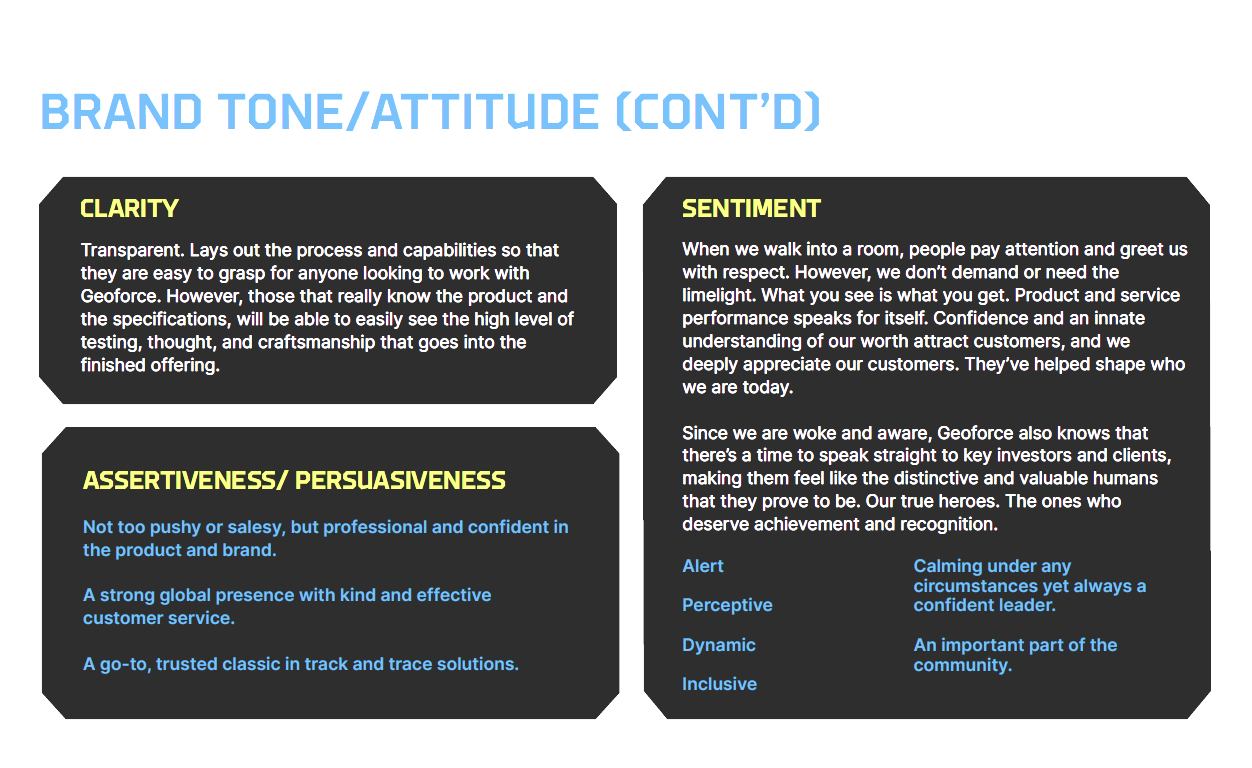 BRAND TONE/ATTITUDE (CONT'D)

CLARITY

Transparent. Lays out the process and capabilities so that they are easy to grasp for anyone looking to work with Geoforce. However, those that really know the product and the specifications, will be able to easily see the high level of testing, thought, and craftsmanship that goes into the finished offering.

ASSERTIVENESS/ PERSUASIVENESS

Not too pushy or salesy, but professional and confident in the product and brand.

A strong global presence with kind and effective customer service.

A go-to, trusted classic in track and trace solutions.

SENTIMENT

When we walk into a room, people pay attention and greet us with respect. However, we don't demand or need the limelight. What you see is what you get. Product and service performance speaks for itself. Confidence and an innate understanding of our worth attract customers, and we deeply appreciate our customers. They've helped shape who we are today.

Since we are woke and aware, Geoforce also knows that there's a time to speak straight to key investors and clients, making them feel like the distinctive and valuable humans that they prove to be. Our true heroes. The ones who deserve achievement and recognition.

Alert

Perceptive

Dynamic

Inclusive

Calming under any circumstances yet always a confident leader.

An important part of the community.